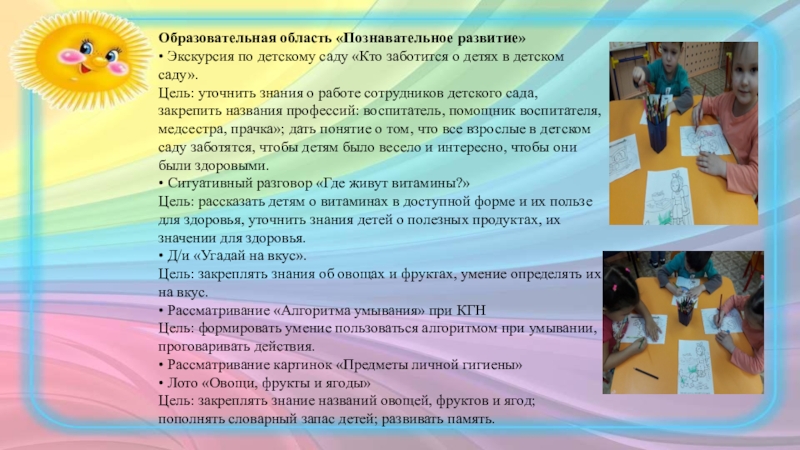 Образовательная область «Познавательное развитие»
• Экскурсия по детскому саду «Кто заботится о детях в детском саду».
Цель: уточнить знания о работе сотрудников детского сада, закрепить названия профессий: воспитатель, помощник воспитателя, медсестра, прачка»; дать понятие о том, что все взрослые в детском саду заботятся, чтобы детям было весело и интересно, чтобы они были здоровыми.
• Ситуативный разговор «Где живут витамины?»
Цель: рассказать детям о витаминах в доступной форме и их пользе для здоровья, уточнить знания детей о полезных продуктах, их значении для здоровья.
• Д/и «Угадай на вкус».
Цель: закреплять знания об овощах и фруктах, умение определять их на вкус.
• Рассматривание «Алгоритма умывания» при КГН
Цель: формировать умение пользоваться алгоритмом при умывании, проговаривать действия.
• Рассматривание картинок «Предметы личной гигиены»
• Лото «Овощи, фрукты и ягоды»
Цель: закреплять знание названий овощей, фруктов и ягод; пополнять словарный запас детей; развивать память.